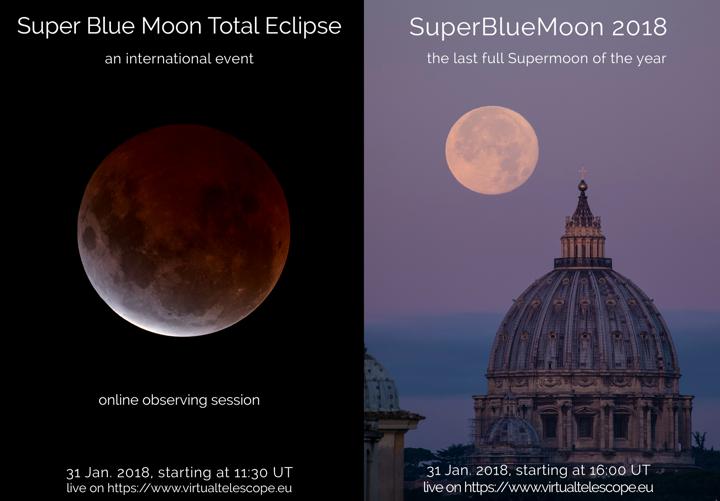 Super Blue Moon Total Eclipse

an international event

online observing session

31 Jan. 2018, starting at 11:30 UT
live on https://www.virtualtelescope.eu

SuperBlueMoon 2018

the last full Supermoon of the year

31 Jan. 2018, starting at 16:00 UT
live on https://www.virtualtelescope.eu